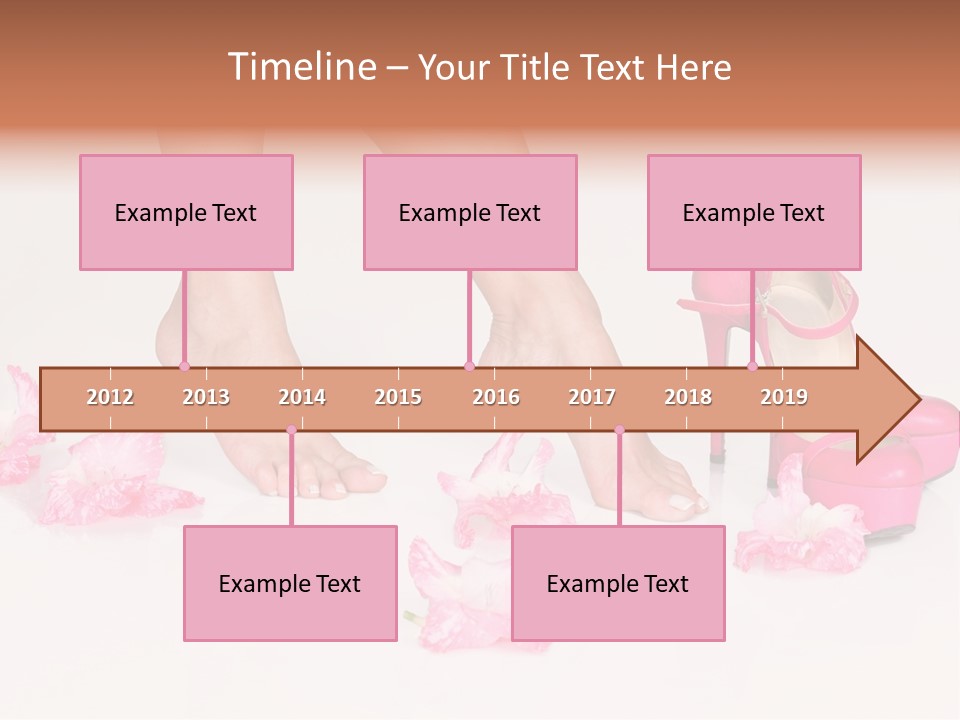 Timeline – Your Title Text Here

Example Text

Example Text

Example Text

2012 2013 2014 2015 2016 2017 2018 2019

Example Text

Example Text